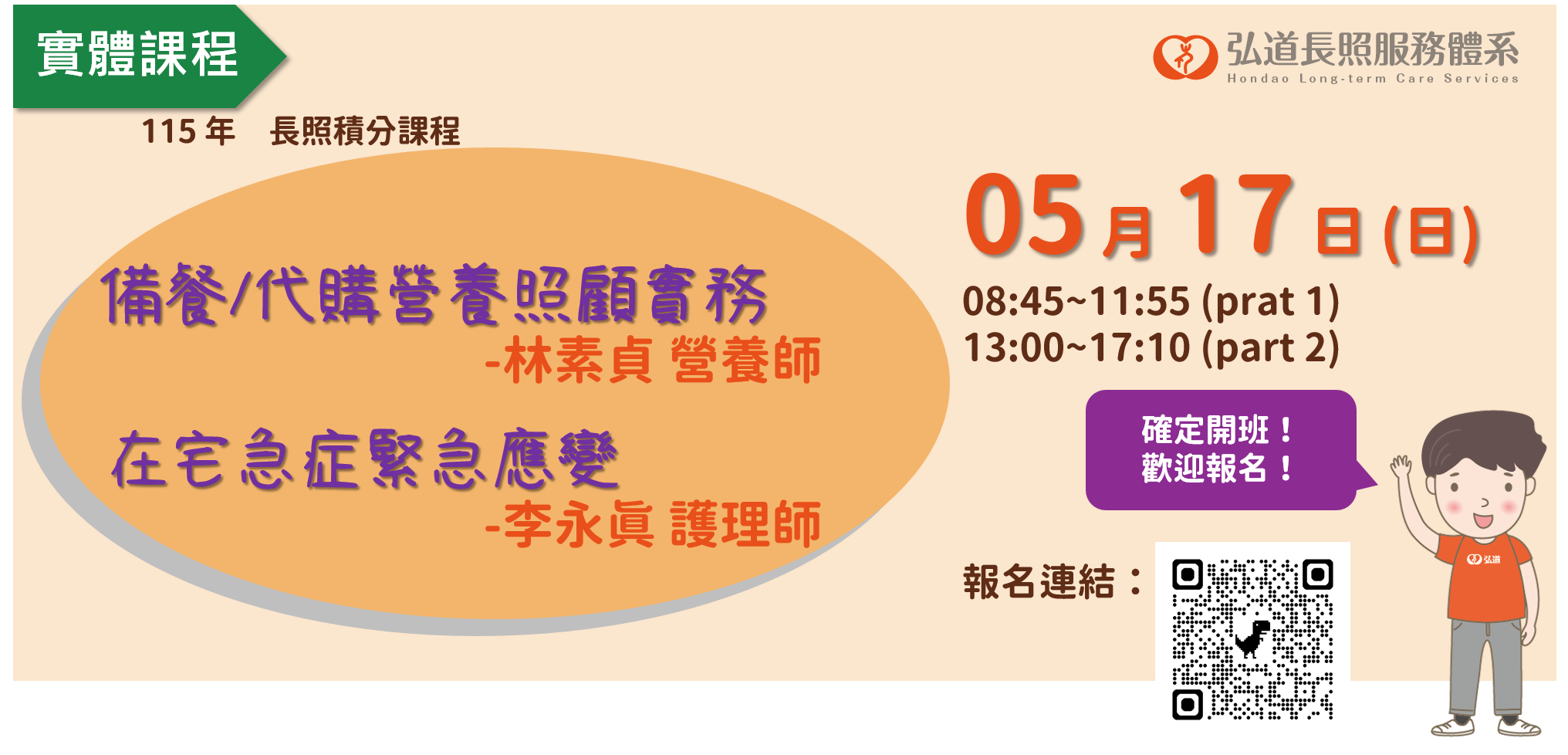 實體課程

弘道長照服務體系
Hondao Long-term Care Services

115 年　長照積分課程

備餐/代購營養照顧實務
-林素貞 營養師

在宅急症緊急應變
-李永真 護理師

05月17日(日)
08:45~11:55 (prat 1)
13:00~17:10 (part 2)

確定開班！
歡迎報名！

報名連結：

弘道